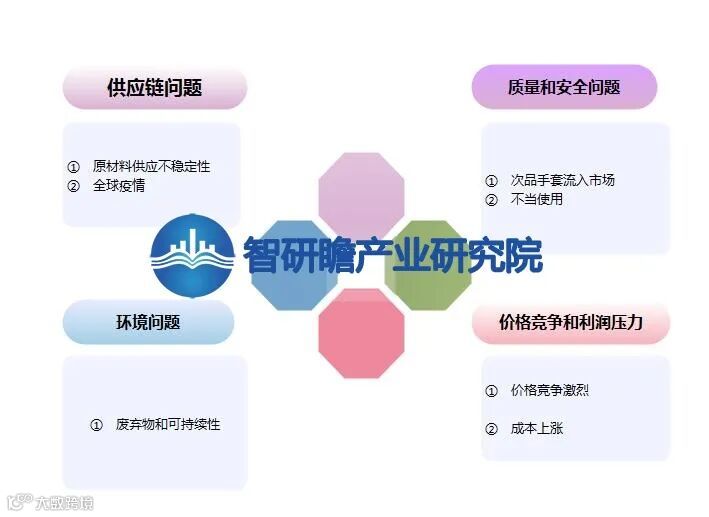 供应链问题

① 原材料供应不稳定性
② 全球疫情

质量和安全问题

① 次品手套流入市场
② 不当使用

智研瞻产业研究院

环境问题

① 废弃物和可持续性

价格竞争和利润压力

① 价格竞争激烈

② 成本上涨

大数跨境